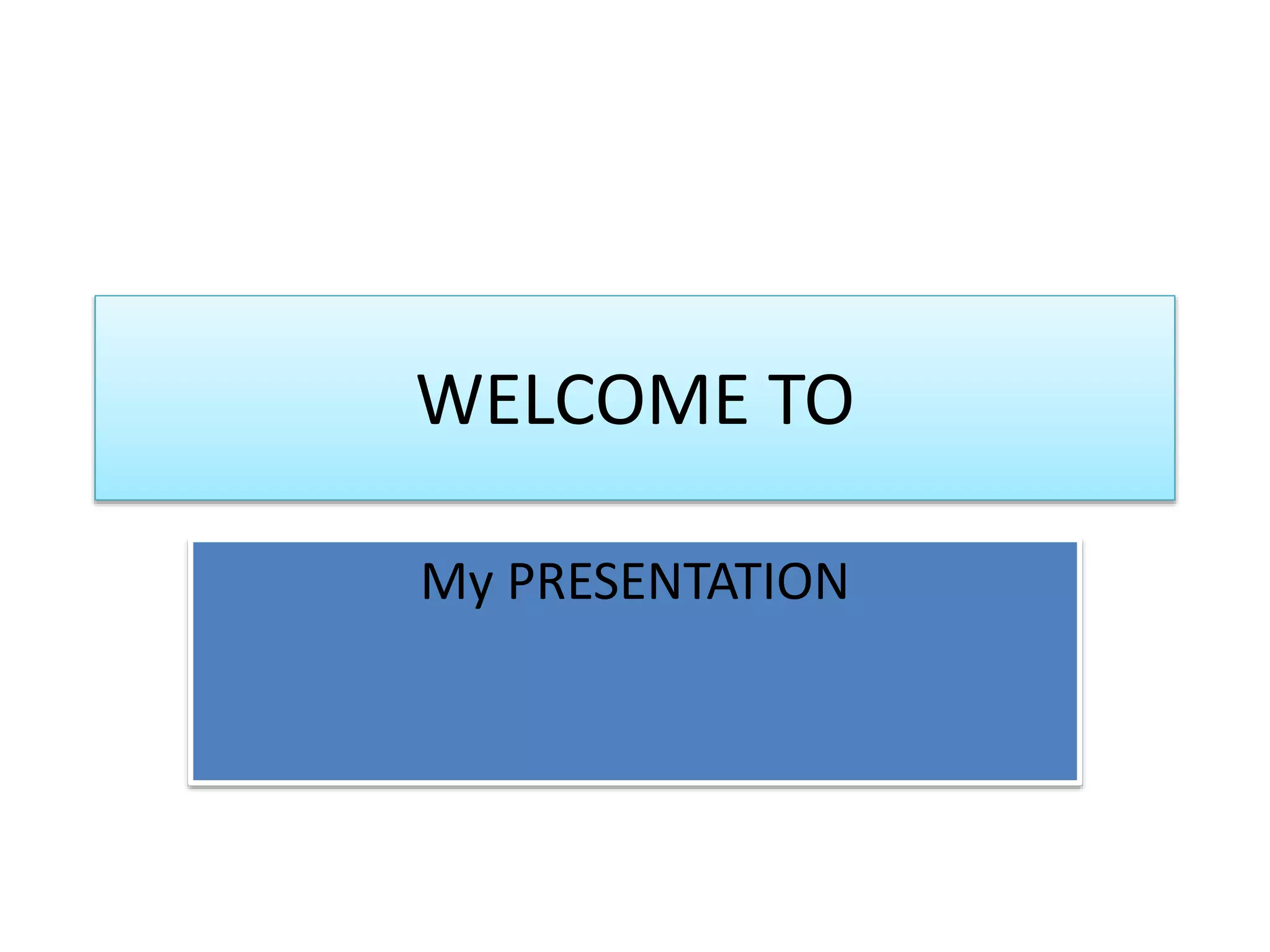 WELCOME TO

My PRESENTATION